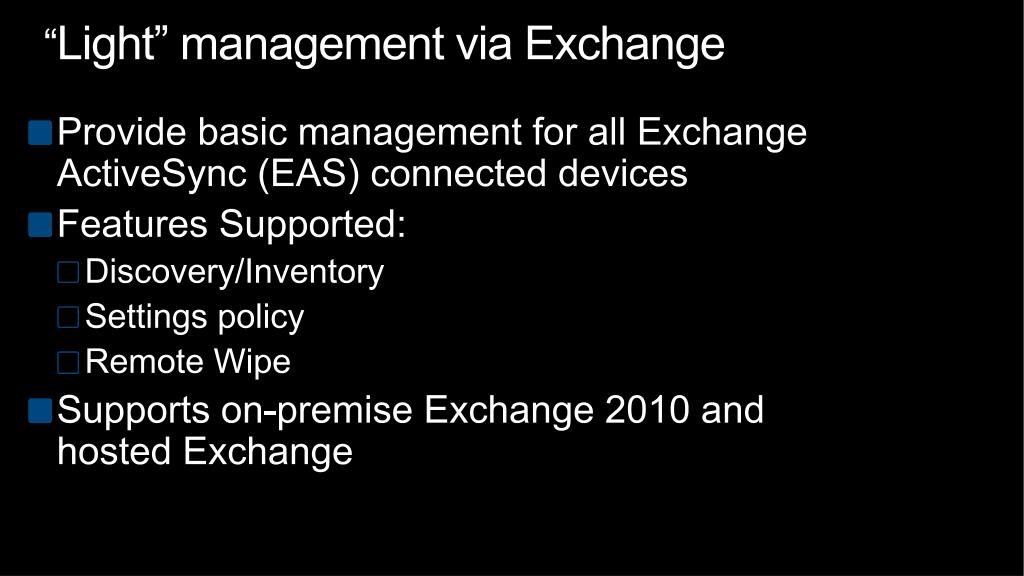 “Light” management via Exchange

Provide basic management for all Exchange ActiveSync (EAS) connected devices

Features Supported:

Discovery/Inventory

Settings policy

Remote Wipe

Supports on-premise Exchange 2010 and hosted Exchange